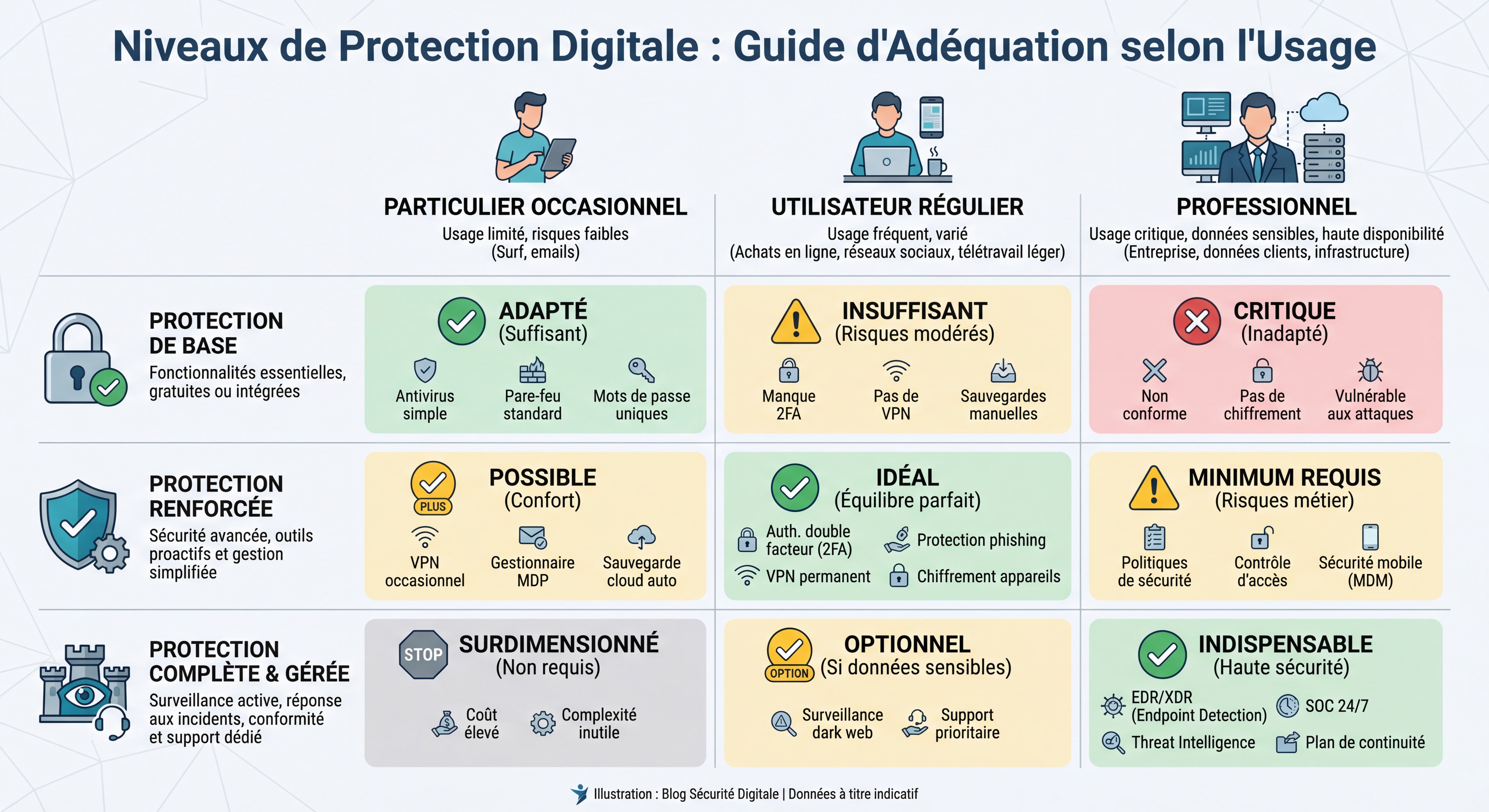 Niveaux de Protection Digitale : Guide d'Adéquation selon l'Usage

PARTICULIER OCCASIONNEL
Usage limité, risques faibles
(Surf, emails)

UTILISATEUR RÉGULIER
Usage fréquent, varié
(Achats en ligne, réseaux sociaux, télétravail léger)

PROFESSIONNEL
Usage critique, données sensibles, haute disponibilité
(Entreprise, données clients, infrastructure)

PROTECTION DE BASE
Fonctionnalités essentielles, gratuites ou intégrées

ADAPTÉ
(Suffisant)
Antivirus simple
Pare-feu standard
Mots de passe uniques

INSUFFISANT
(Risques modérés)
Manque 2FA
Pas de VPN
Sauvegardes manuelles

CRITIQUE
(Inadapté)
Non conforme
Pas de chiffrement
Vulnérable aux attaques

PROTECTION RENFORCÉE
Sécurité avancée, outils proactifs et gestion simplifiée

PLUS
POSSIBLE
(Confort)
VPN occasionnel
Gestionnaire MDP
Sauvegarde cloud auto

IDÉAL
(Équilibre parfait)
Auth. double facteur (2FA)
Protection phishing
VPN permanent
Chiffrement appareils

MINIMUM REQUIS
(Risques métier)
Politiques de sécurité
Contrôle d'accès
Sécurité mobile (MDM)

PROTECTION COMPLÈTE & GÉRÉE
Surveillance active, réponse aux incidents, conformité et support dédié

STOP
SURDIMENSIONNÉ
(Non requis)
Coût élevé
Complexité inutile

OPTION
OPTIONNEL
(Si données sensibles)
Surveillance dark web
Support prioritaire

INDISPENSABLE
(Haute sécurité)
EDR/XDR (Endpoint Detection)
SOC 24/7
Threat Intelligence
Plan de continuité

Illustration : Blog Sécurité Digitale | Données à titre indicatif